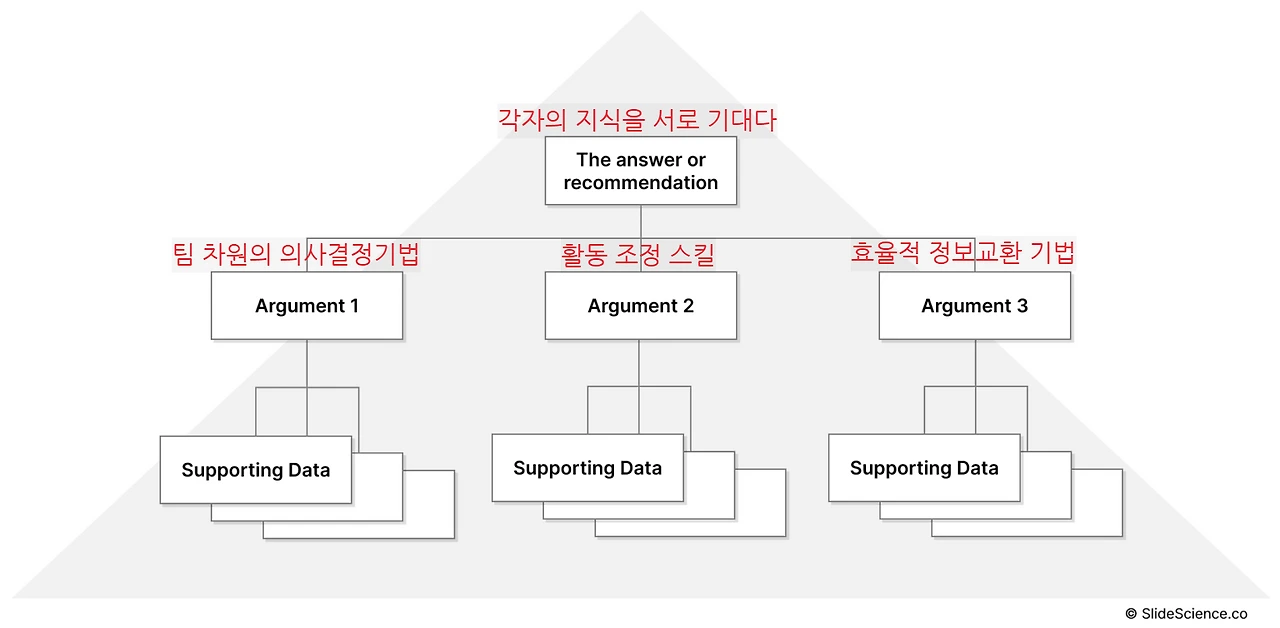 각자의 지식을 서로 기대다

The answer or recommendation

팀 차원의 의사결정기법

Argument 1

활동 조정 스킬

Argument 2

효율적 정보교환 기법

Argument 3

Supporting Data

Supporting Data

Supporting Data

© SlideScience.co